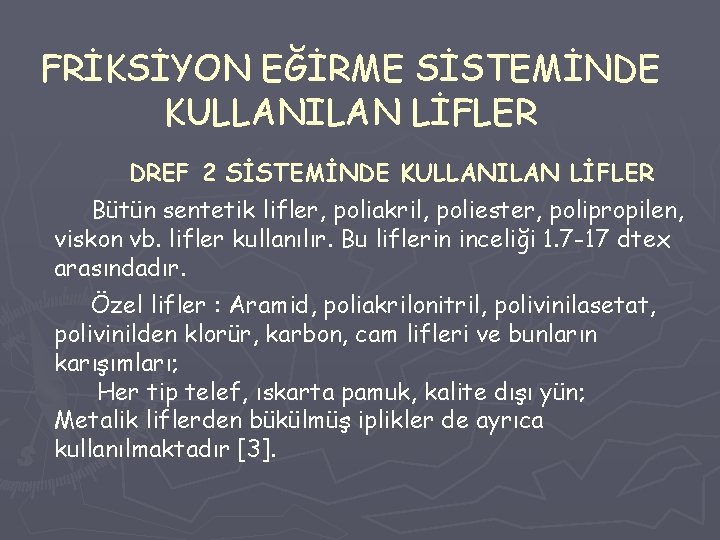 FRİKSİYON EĞİRME SİSTEMİNDE KULLANILAN LİFLER

DREF 2 SİSTEMİNDE KULLANILAN LİFLER

Bütün sentetik lifler, poliakril, poliester, polipropilen, viskon vb. lifler kullanılır. Bu liflerin inceliği 1.7-17 dtex arasındadır.

Özel lifler : Aramid, poliakrilonitril, polivinilasetat, polivinilden klorür, karbon, cam lifleri ve bunların karışımları;

Her tip telef, ıskarta pamuk, kalite dışı yün;
Metalik liflerden bükülmüş iplikler de ayrıca kullanılmaktadır [3].